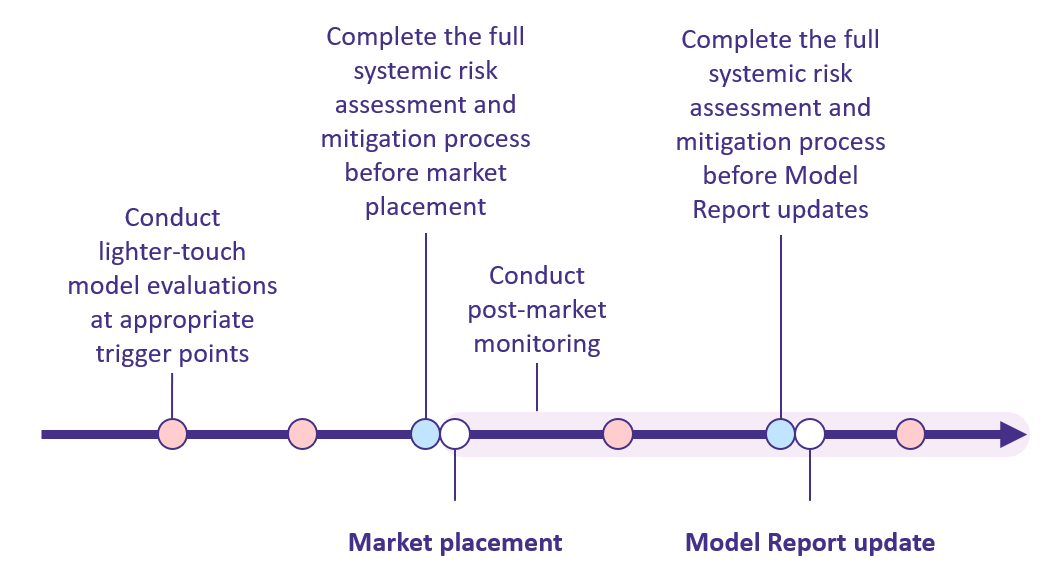 Conduct lighter-touch model evaluations at appropriate trigger points

Complete the full systemic risk assessment and mitigation process before market placement

Conduct post-market monitoring

Complete the full systemic risk assessment and mitigation process before Model Report updates

Market placement

Model Report update